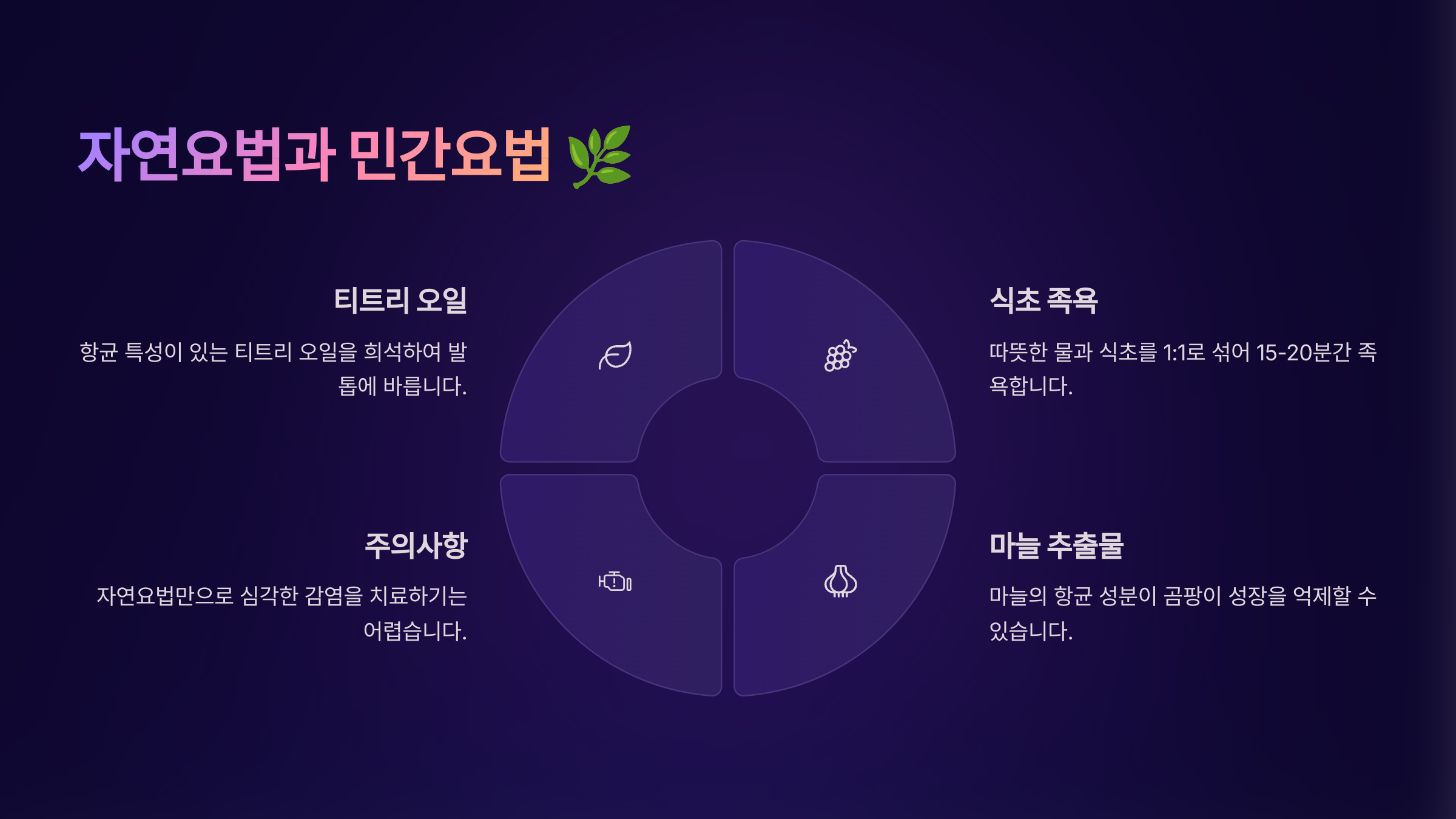 자연요법과 민간요법 🌿

티트리 오일

항균 특성이 있는 티트리 오일을 희석하여 발톱에 바릅니다.

식초 족욕

따뜻한 물과 식초를 1:1로 섞어 15-20분간 족욕합니다.

주의사항

자연요법만으로 심각한 감염을 치료하기는 어렵습니다.

마늘 추출물

마늘의 항균 성분이 곰팡이 성장을 억제할 수 있습니다.